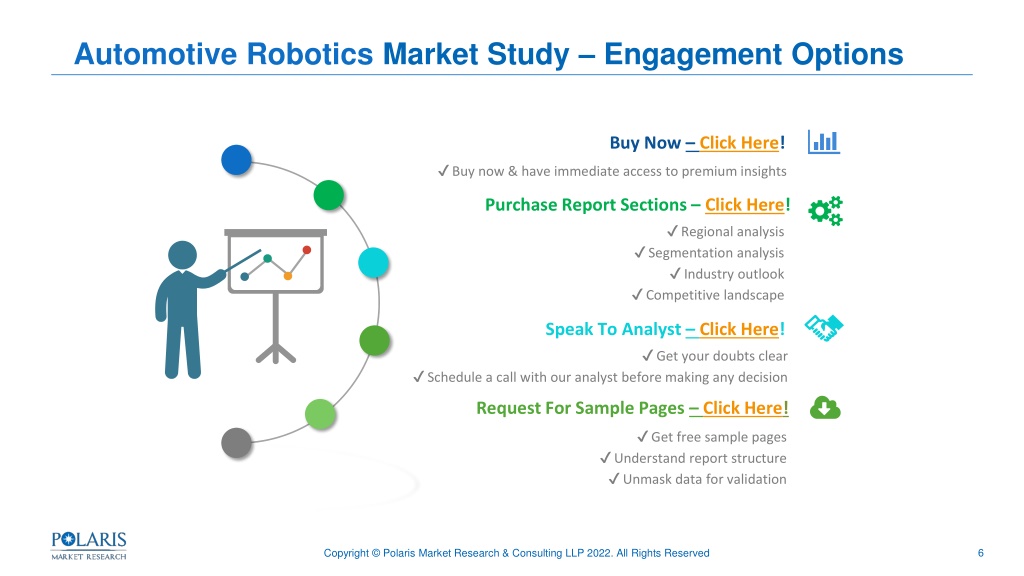 Automotive Robotics Market Study – Engagement Options

Buy Now – Click Here!

✓ Buy now & have immediate access to premium insights

Purchase Report Sections – Click Here!

✓ Regional analysis
✓ Segmentation analysis
✓ Industry outlook
✓ Competitive landscape

Speak To Analyst – Click Here!

✓ Get your doubts clear
✓ Schedule a call with our analyst before making any decision

Request For Sample Pages – Click Here!

✓ Get free sample pages
✓ Understand report structure
✓ Unmask data for validation

POLARIS MARKET RESEARCH

Copyright © Polaris Market Research & Consulting LLP 2022. All Rights Reserved

6